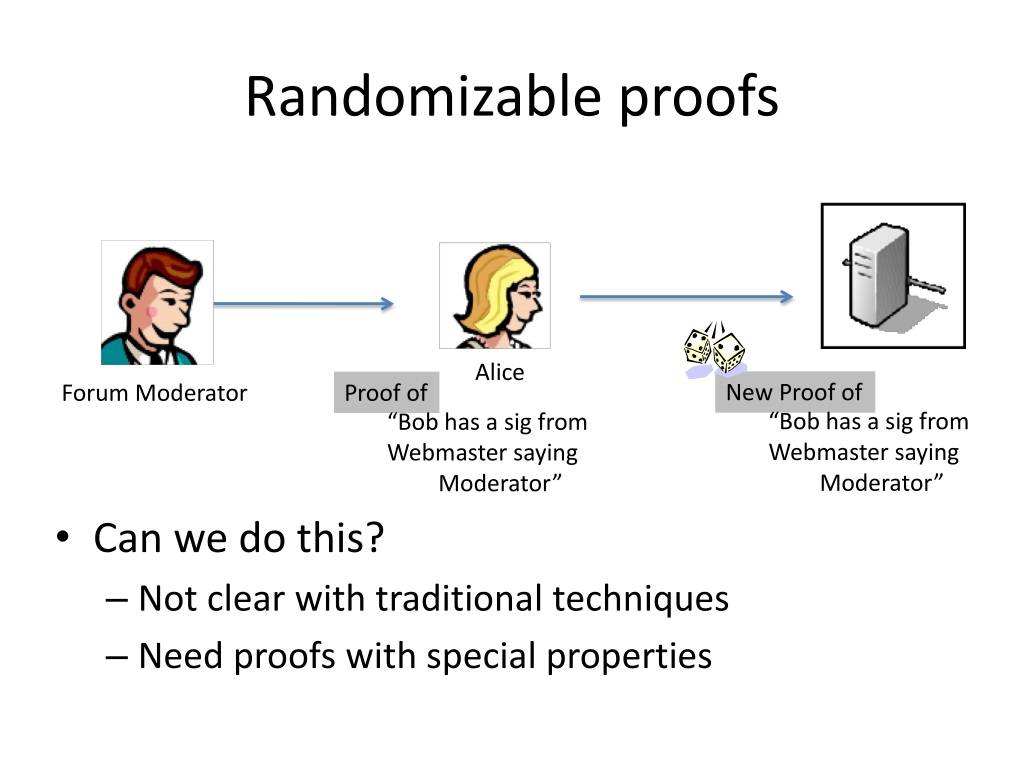 Randomizable proofs

Forum Moderator

Alice

Proof of
“Bob has a sig from Webmaster saying Moderator”

New Proof of
“Bob has a sig from Webmaster saying Moderator”

• Can we do this?
– Not clear with traditional techniques
– Need proofs with special properties